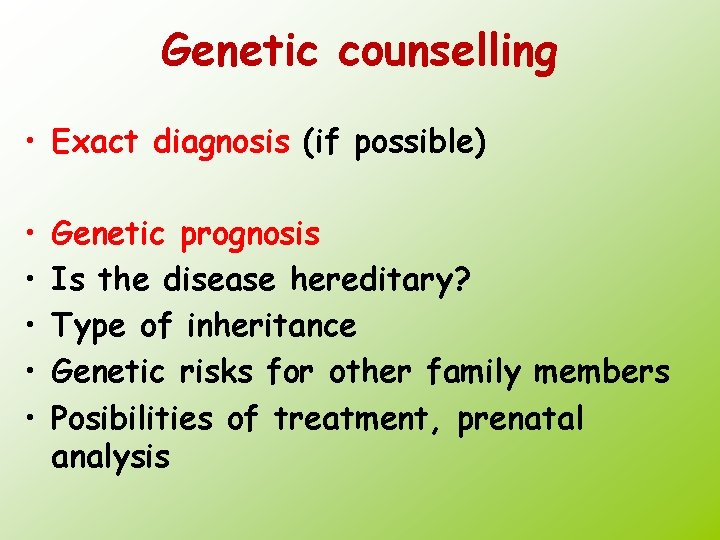 Genetic counselling

• Exact diagnosis (if possible)

• Genetic prognosis
• Is the disease hereditary?
• Type of inheritance
• Genetic risks for other family members
• Posibilities of treatment, prenatal analysis